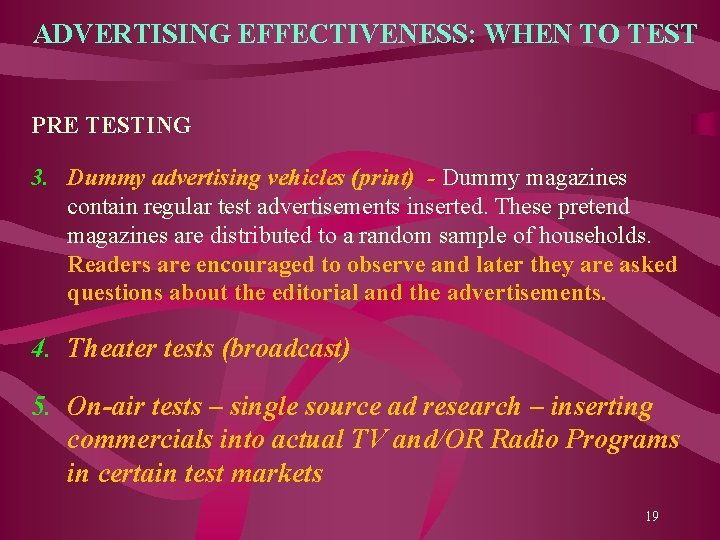 ADVERTISING EFFECTIVENESS: WHEN TO TEST

PRE TESTING

3. Dummy advertising vehicles (print) - Dummy magazines contain regular test advertisements inserted. These pretend magazines are distributed to a random sample of households. Readers are encouraged to observe and later they are asked questions about the editorial and the advertisements.

4. Theater tests (broadcast)

5. On-air tests – single source ad research – inserting commercials into actual TV and/OR Radio Programs in certain test markets

19